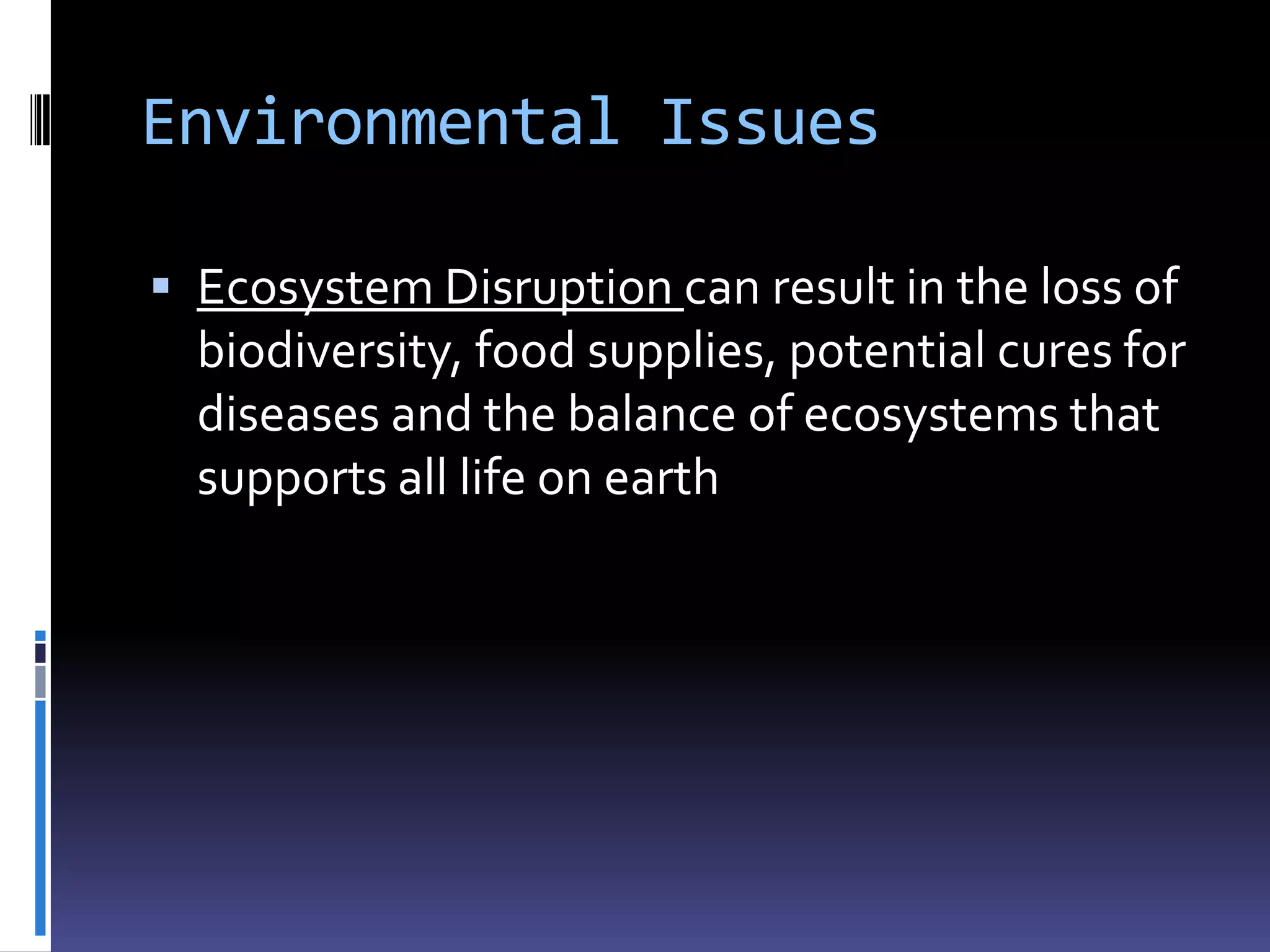 Environmental Issues

▪ Ecosystem Disruption can result in the loss of biodiversity, food supplies, potential cures for diseases and the balance of ecosystems that supports all life on earth